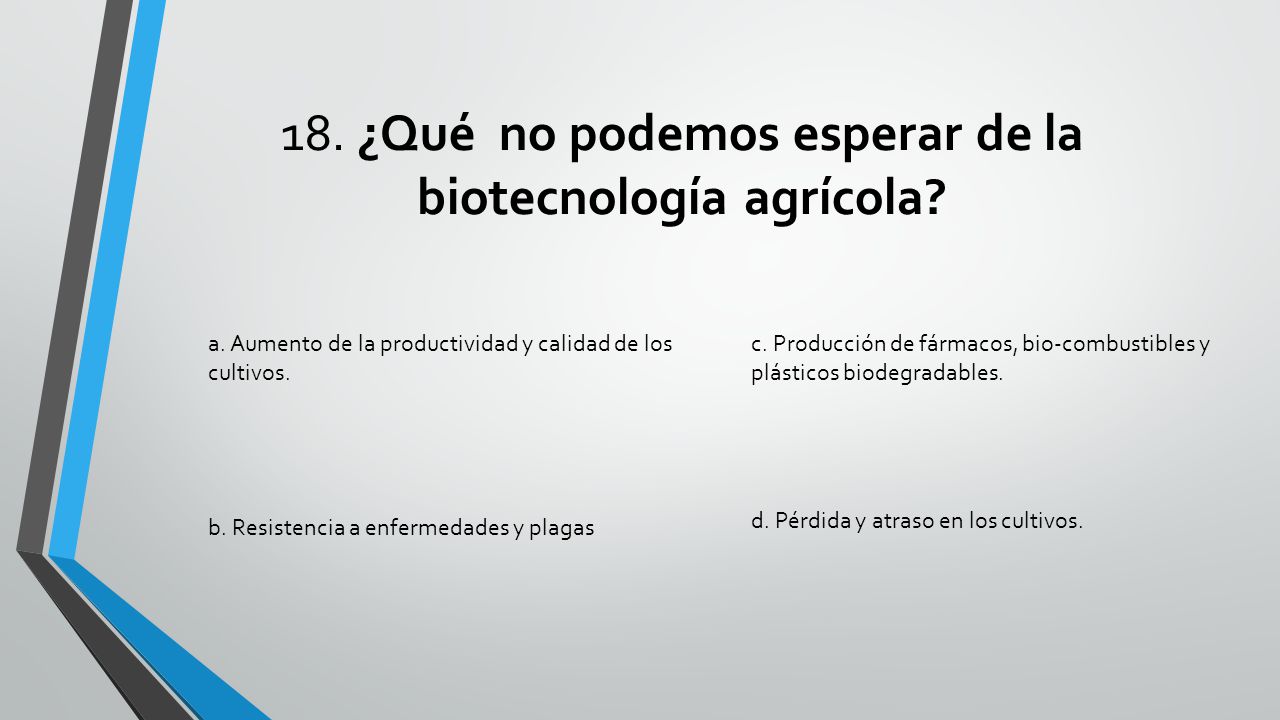 18. ¿Qué no podemos esperar de la biotecnología agrícola?

a. Aumento de la productividad y calidad de los cultivos.

b. Resistencia a enfermedades y plagas

c. Producción de fármacos, bio-combustibles y plásticos biodegradables.

d. Pérdida y atraso en los cultivos.